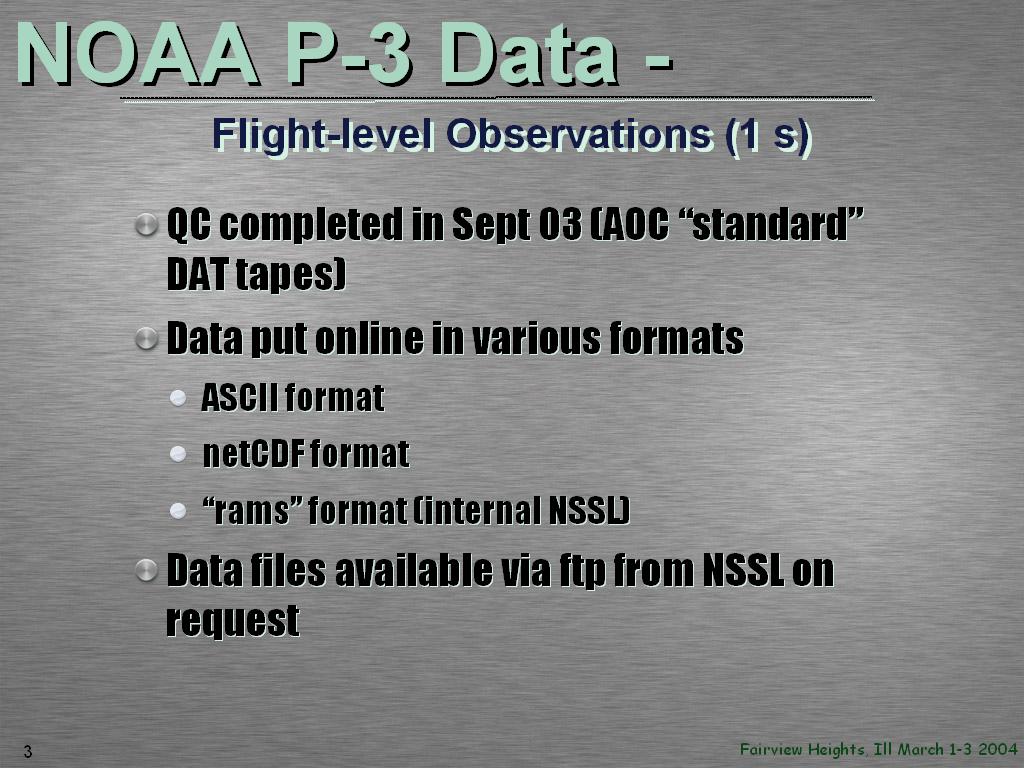 NOAA P-3 Data -

Flight-level Observations (1 s)

QC completed in Sept 03 (AOC "standard" DAT tapes)

Data put online in various formats

ASCII format

netCDF format

"rams" format (internal NSSL)

Data files available via ftp from NSSL on request

3

Fairview Heights, Ill March 1-3 2004